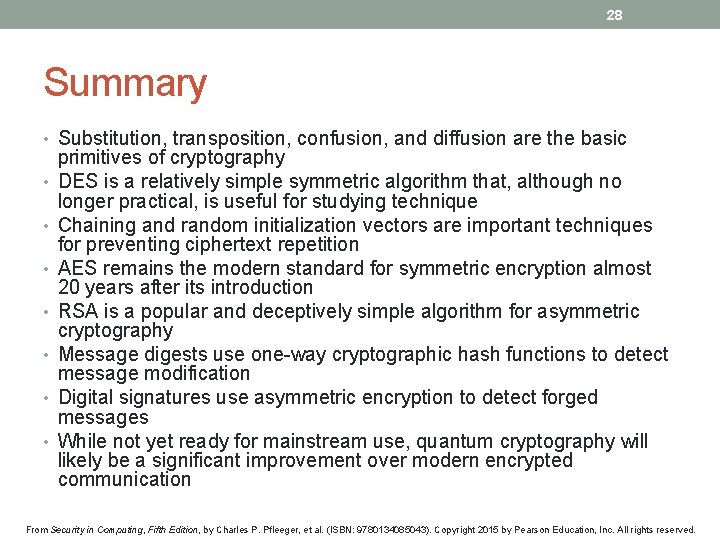 28

Summary

• Substitution, transposition, confusion, and diffusion are the basic primitives of cryptography
• DES is a relatively simple symmetric algorithm that, although no longer practical, is useful for studying technique
• Chaining and random initialization vectors are important techniques for preventing ciphertext repetition
• AES remains the modern standard for symmetric encryption almost 20 years after its introduction
• RSA is a popular and deceptively simple algorithm for asymmetric cryptography
• Message digests use one-way cryptographic hash functions to detect message modification
• Digital signatures use asymmetric encryption to detect forged messages
• While not yet ready for mainstream use, quantum cryptography will likely be a significant improvement over modern encrypted communication

From Security in Computing, Fifth Edition, by Charles P. Pfleeger, et al. (ISBN: 9780134085043). Copyright 2015 by Pearson Education, Inc. All rights reserved.